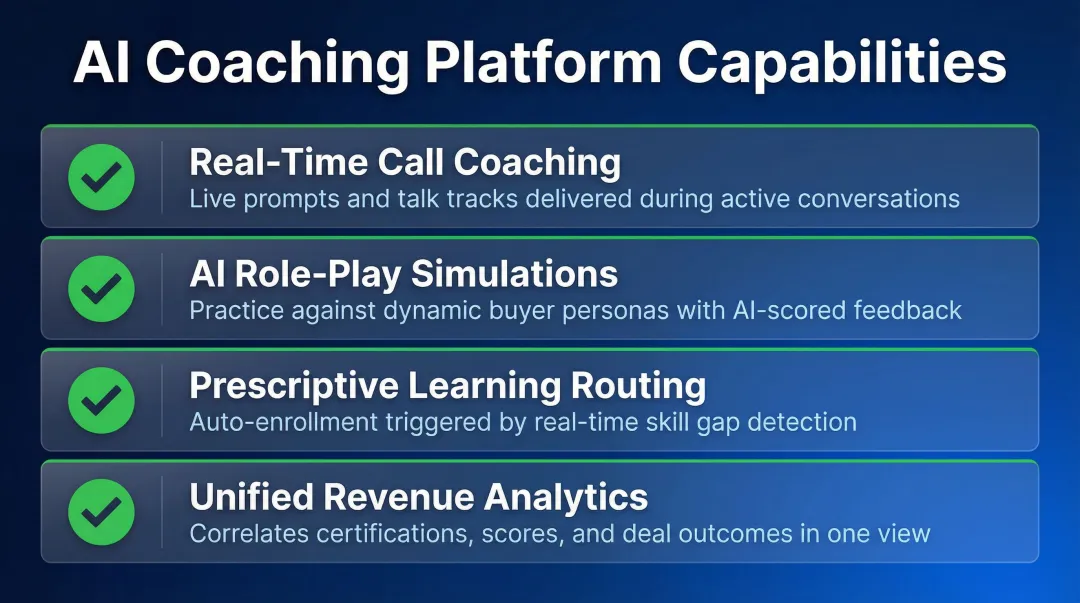 AI Coaching Platform Capabilities

Real-Time Call Coaching
Live prompts and talk tracks delivered during active conversations

AI Role-Play Simulations
Practice against dynamic buyer personas with AI-scored feedback

Prescriptive Learning Routing
Auto-enrollment triggered by real-time skill gap detection

Unified Revenue Analytics
Correlates certifications, scores, and deal outcomes in one view